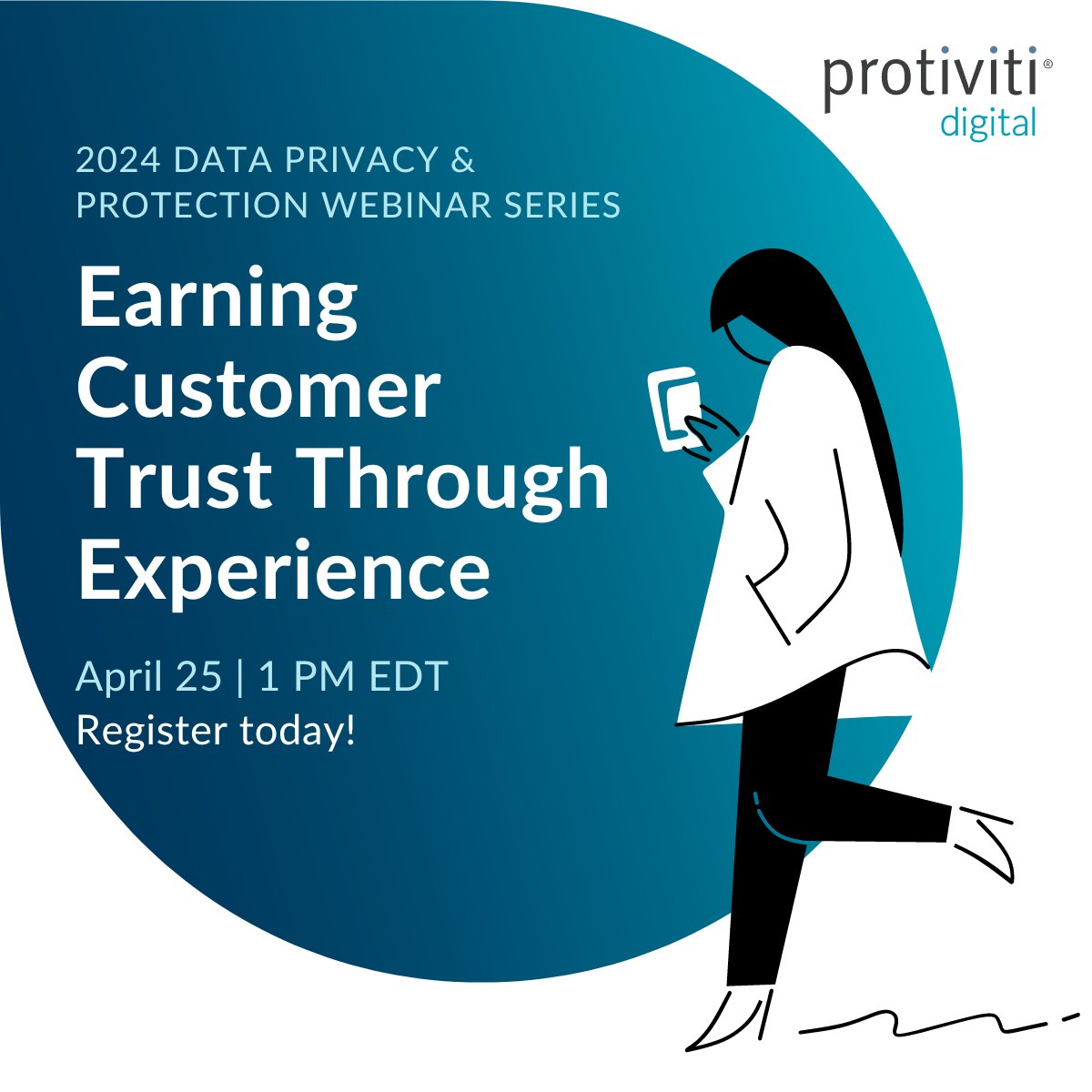 protiviti®
digital

2024 DATA PRIVACY & PROTECTION WEBINAR SERIES

Earning Customer Trust Through Experience

April 25 | 1 PM EDT
Register today!